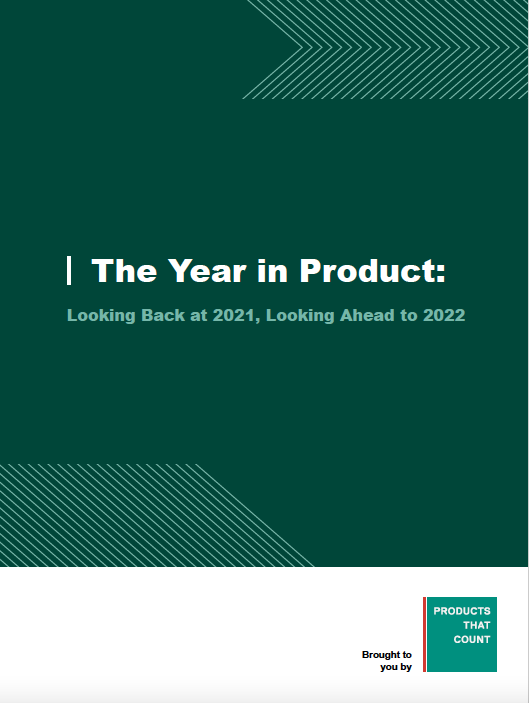 The Year in Product:

Looking Back at 2021, Looking Ahead to 2022

Brought to you by

PRODUCTS THAT COUNT